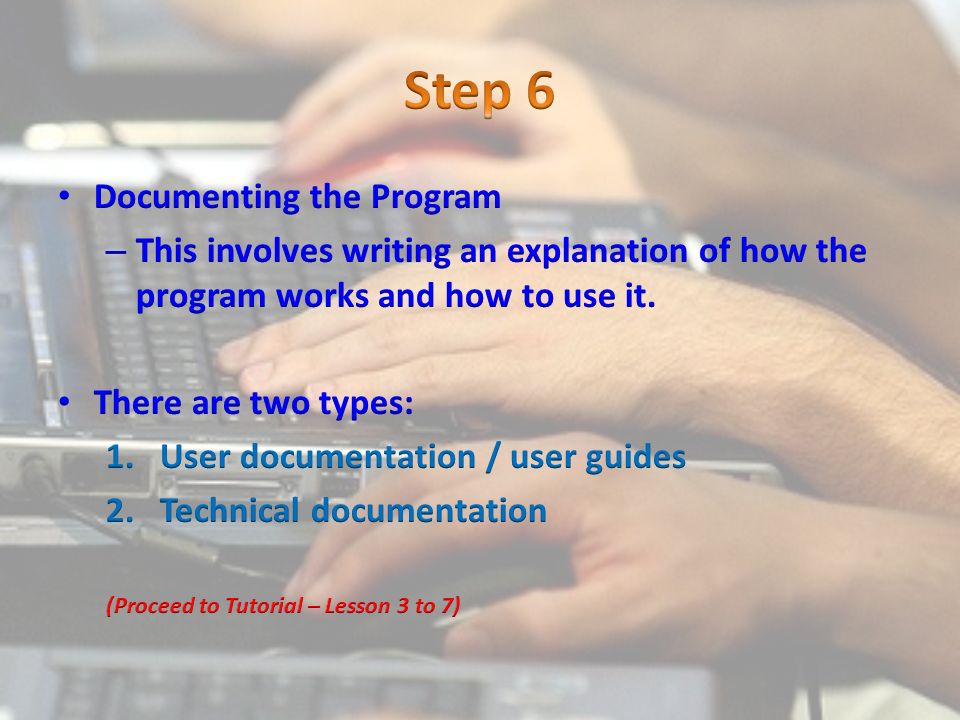 Step 6

• Documenting the Program
– This involves writing an explanation of how the program works and how to use it.

• There are two types:
1. User documentation / user guides
2. Technical documentation

(Proceed to Tutorial – Lesson 3 to 7)